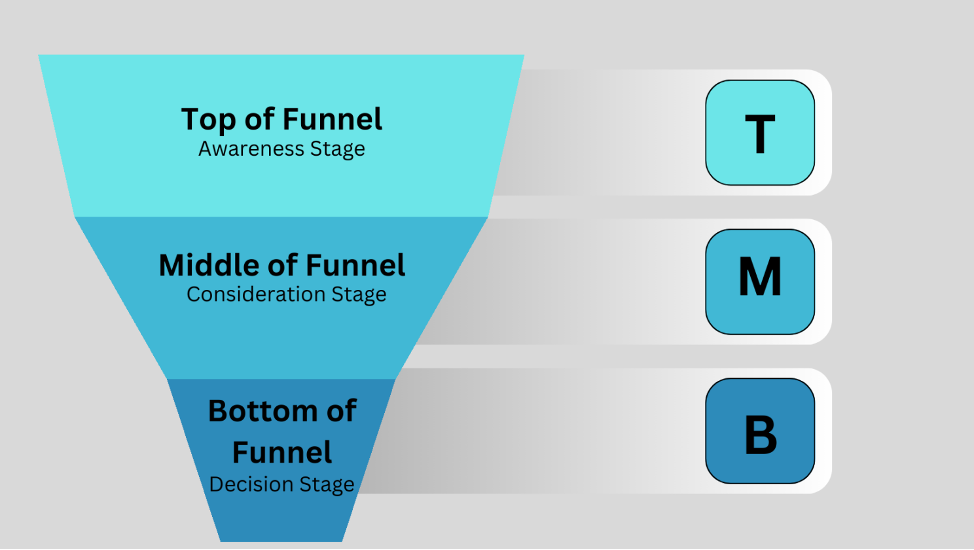 Top of Funnel
Awareness Stage

T

Middle of Funnel
Consideration Stage

M

Bottom of Funnel
Decision Stage

B